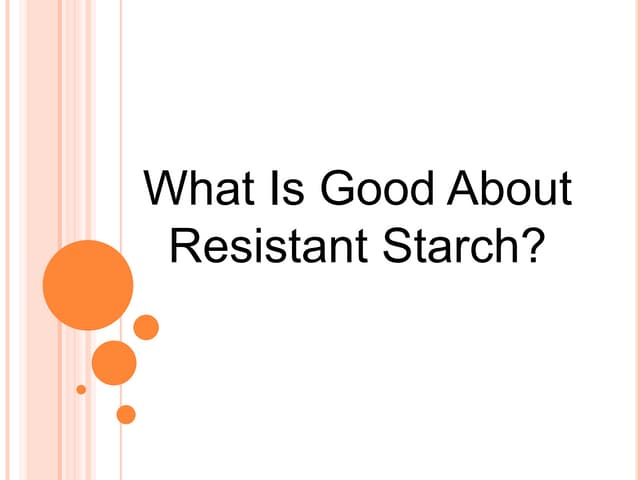 What Is Good About Resistant Starch?